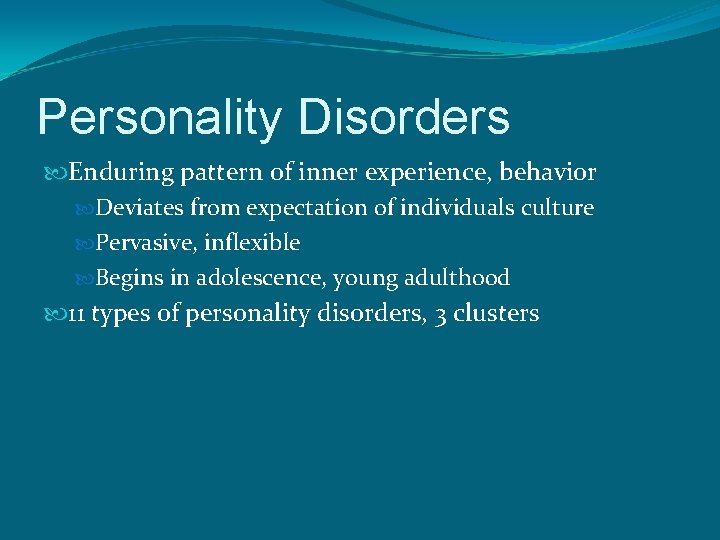 Personality Disorders

Enduring pattern of inner experience, behavior

Deviates from expectation of individuals culture

Pervasive, inflexible

Begins in adolescence, young adulthood

11 types of personality disorders, 3 clusters